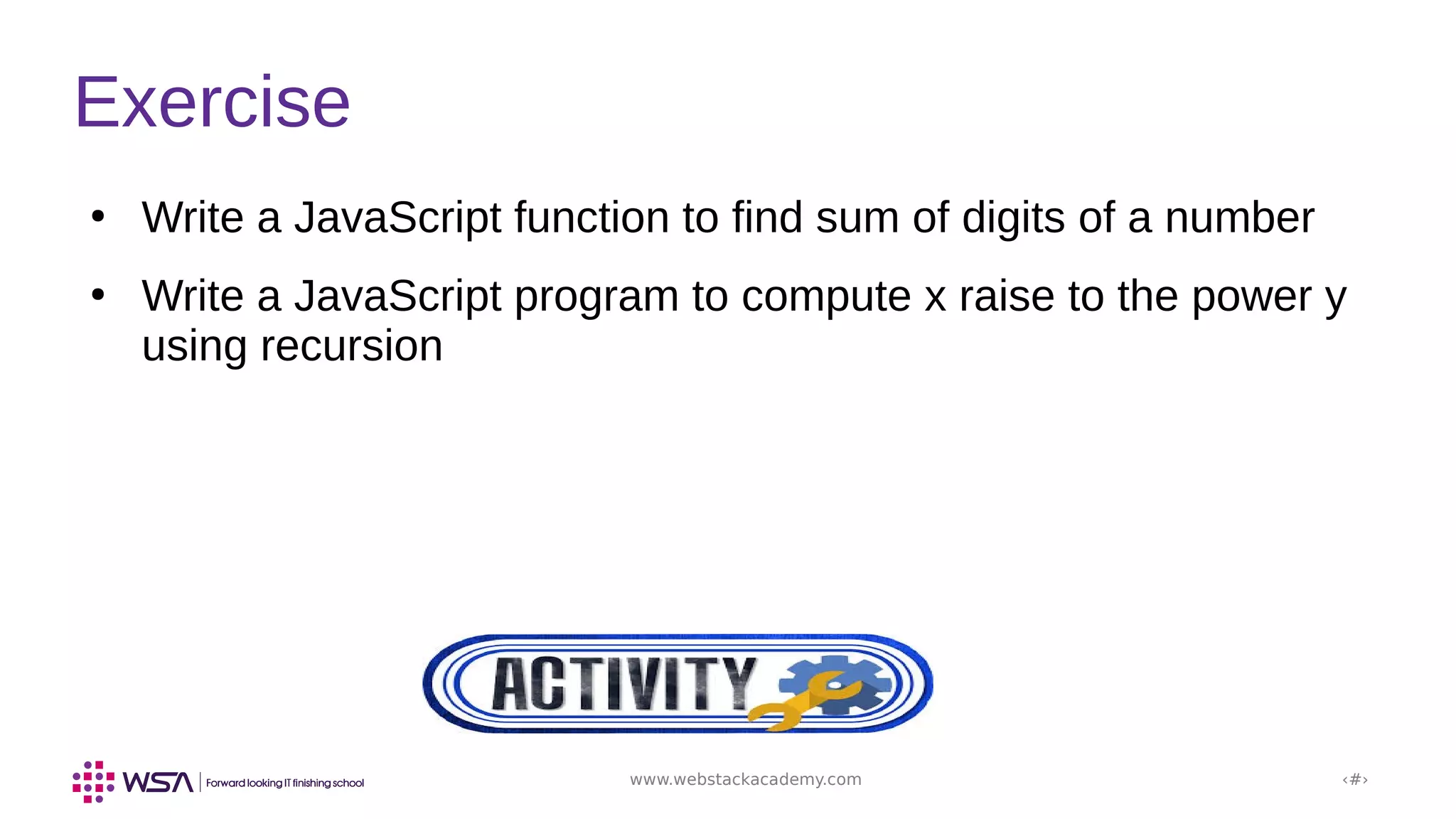 Exercise

• Write a JavaScript function to find sum of digits of a number

• Write a JavaScript program to compute x raise to the power y using recursion

ACTIVITY

WSA | Forward looking IT finishing school

www.webstackacademy.com

‹#›